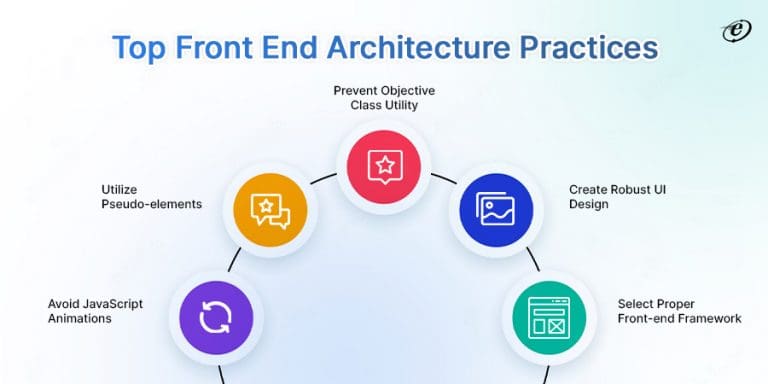 Top Front End Architecture Practices

Prevent Objective Class Utility

Utilize Pseudo-elements

Create Robust UI Design

Avoid JavaScript Animations

Select Proper Front-end Framework